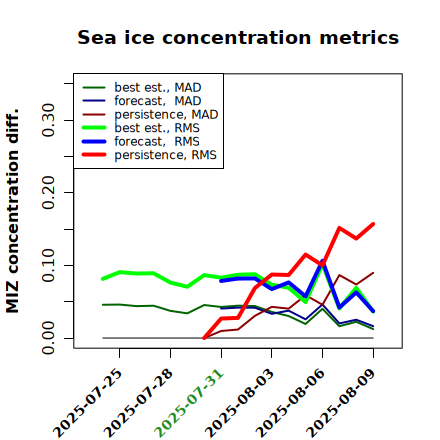 Sea ice concentration metrics

best est., MAD
forecast, MAD
persistence, MAD
best est., RMS
forecast, RMS
persistence, RMS

MIZ concentration diff.

0.00
0.10
0.20
0.30

2025-07-25
2025-07-28
2025-07-31
2025-08-03
2025-08-06
2025-08-09